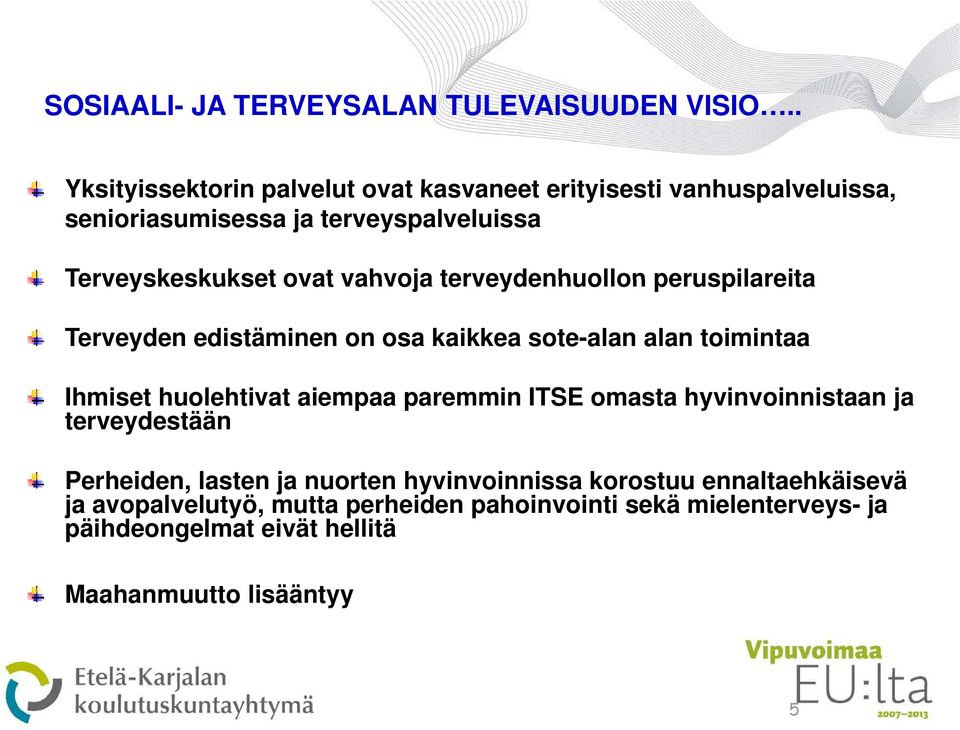 SOSIAALI- JA TERVEYSALAN TULEVAISUUDEN VISIO…..

Yksityissektorin palvelut ovat kasvaneet erityisesti vanhuspalveluissa, senioriasumisessa ja terveyspalveluissa

Terveyskeskukset ovat vahvoja terveydenhuollon peruspilareita

Terveyden edistäminen on osa kaikkea sote-alan alan toimintaa

Ihmiset huolehtivat aiempaa paremmin ITSE omasta hyvinvoinnistaan ja terveydestään

Perheiden, lasten ja nuorten hyvinvoinnissa korostuu ennaltaehkäisevä ja avopalvelutyö, mutta perheiden pahoinvointi sekä mielenterveys- ja päihdeongelmat eivät hellitä

Maahanmuutto lisääntyy

Etelä-Karjalan koulutuskuntayhtymä

Vipuvoimaa EU:lta 2007–2013

5